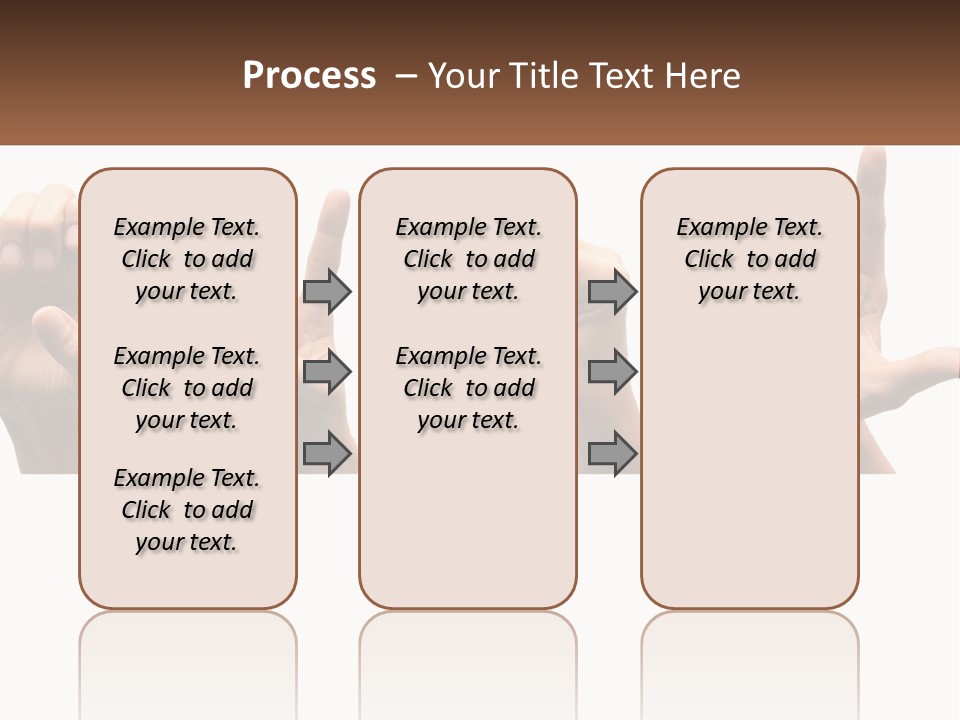 Process – Your Title Text Here

Example Text. Click to add your text.

Example Text. Click to add your text.

Example Text. Click to add your text.

Example Text. Click to add your text.

Example Text. Click to add your text.

Example Text. Click to add your text.